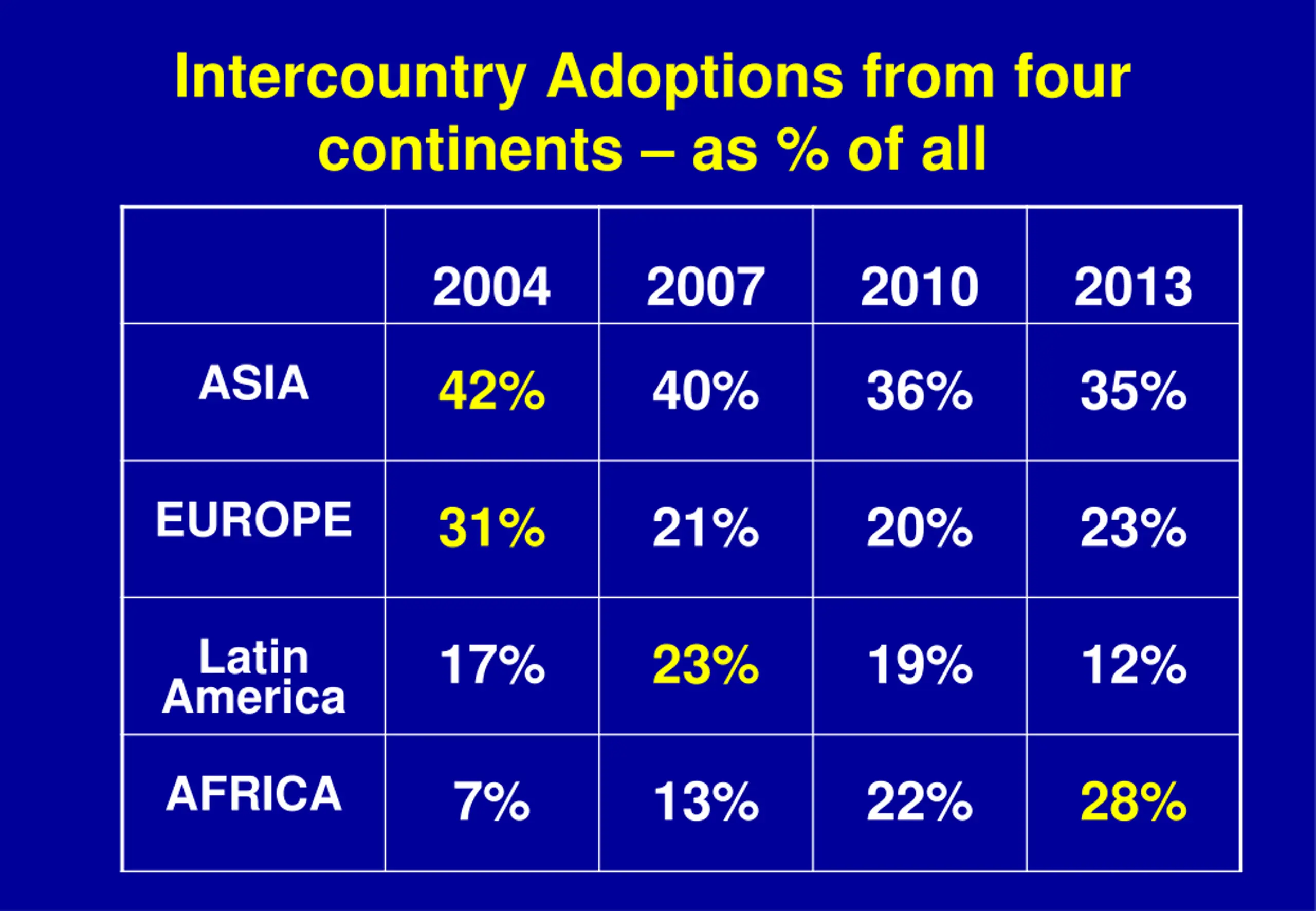 Intercountry Adoptions from four continents – as % of all

| | 2004 | 2007 | 2010 | 2013 |
|---|---|---|---|---|
| ASIA | 42% | 40% | 36% | 35% |
| EUROPE | 31% | 21% | 20% | 23% |
| Latin America | 17% | 23% | 19% | 12% |
| AFRICA | 7% | 13% | 22% | 28% |